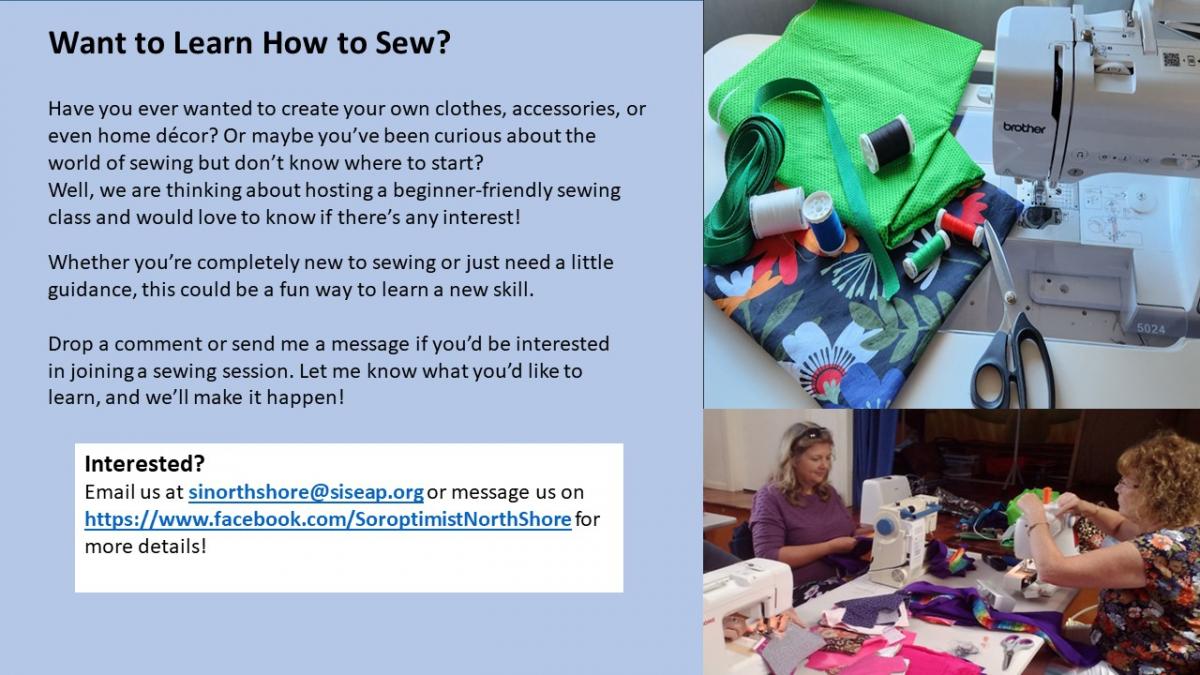 Want to Learn How to Sew?

Have you ever wanted to create your own clothes, accessories, or even home décor? Or maybe you've been curious about the world of sewing but don't know where to start?
Well, we are thinking about hosting a beginner-friendly sewing class and would love to know if there's any interest!

Whether you're completely new to sewing or just need a little guidance, this could be a fun way to learn a new skill.

Drop a comment or send me a message if you'd be interested in joining a sewing session. Let me know what you'd like to learn, and we'll make it happen!

Interested?
Email us at sinorthshore@siseap.org or message us on https://www.facebook.com/SoroptimistNorthShore for more details!

brother

5024